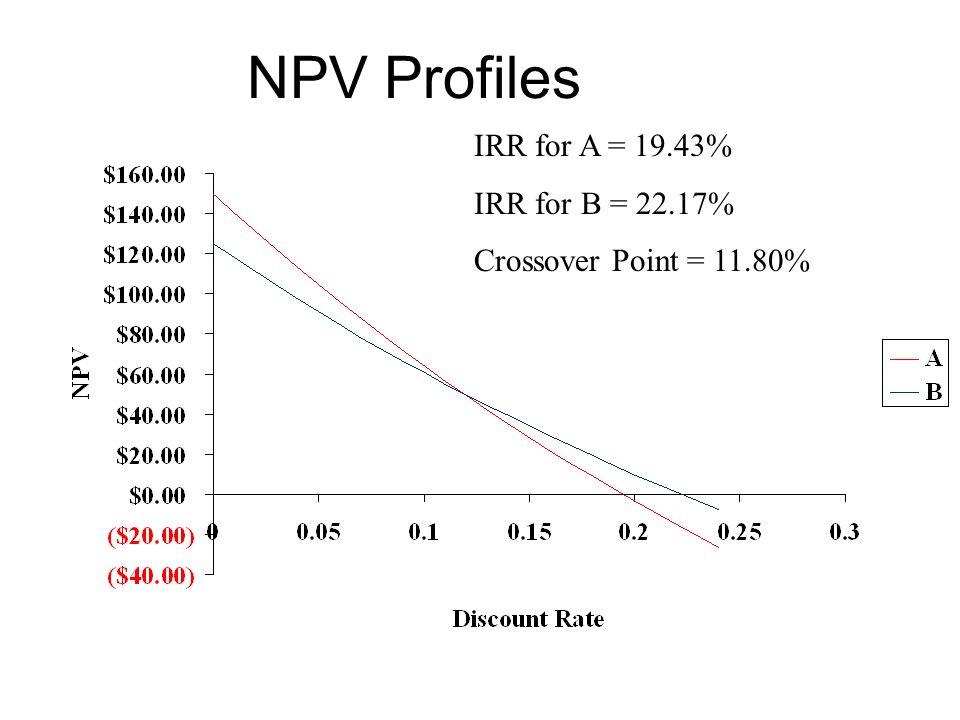 NPV Profiles

IRR for A = 19.43%

IRR for B = 22.17%

Crossover Point = 11.80%

$160.00
$140.00
$120.00
$100.00
$80.00
$60.00
$40.00
$20.00
$0.00
($20.00)
($40.00)

NPV

0
0.05
0.1
0.15
0.2
0.25
0.3

Discount Rate

A
B